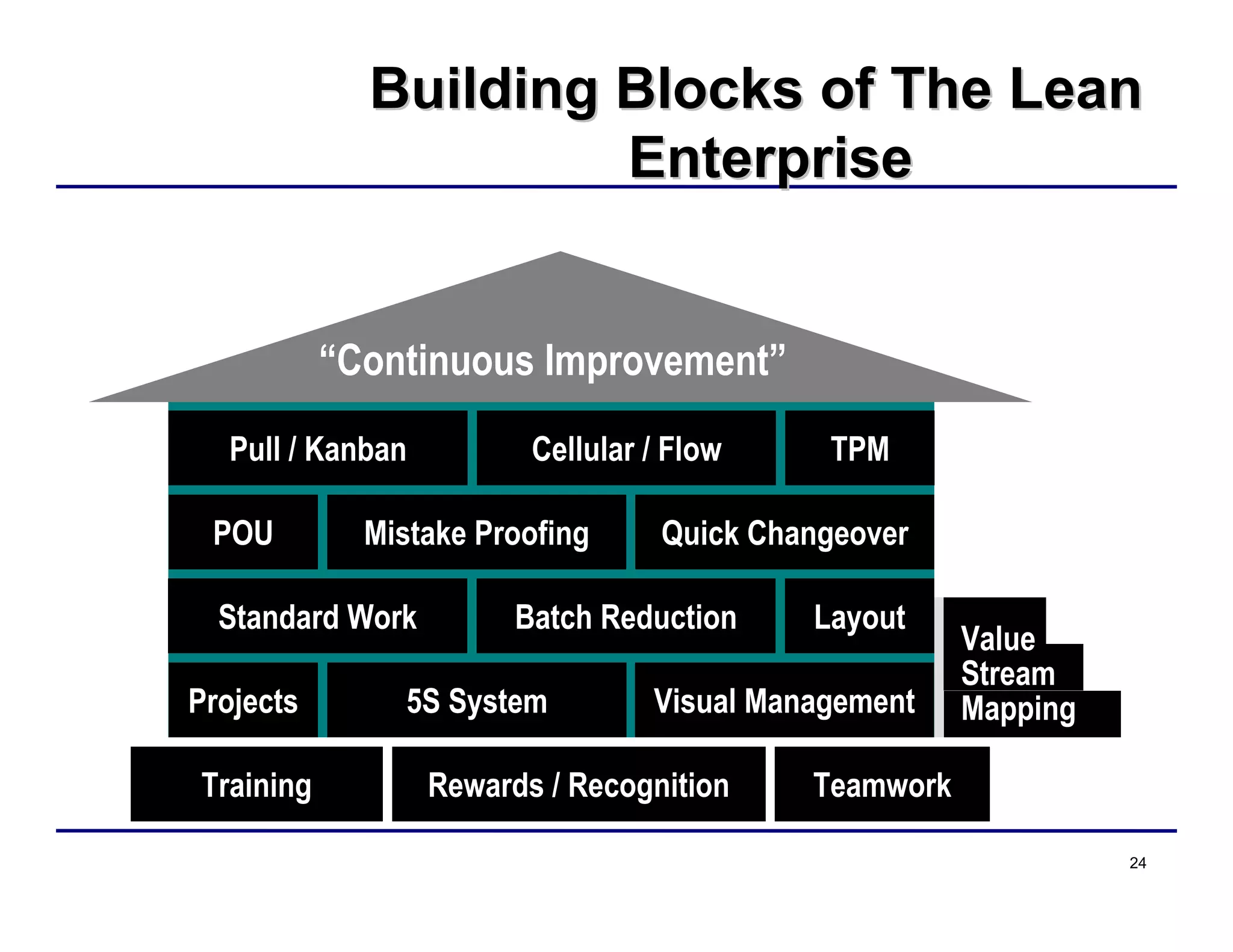 Building Blocks of The Lean Enterprise

“Continuous Improvement”

Pull / Kanban
Cellular / Flow
TPM
POU
Mistake Proofing
Quick Changeover
Standard Work
Batch Reduction
Layout
Projects
5S System
Visual Management
Value Stream Mapping
Training
Rewards / Recognition
Teamwork

24